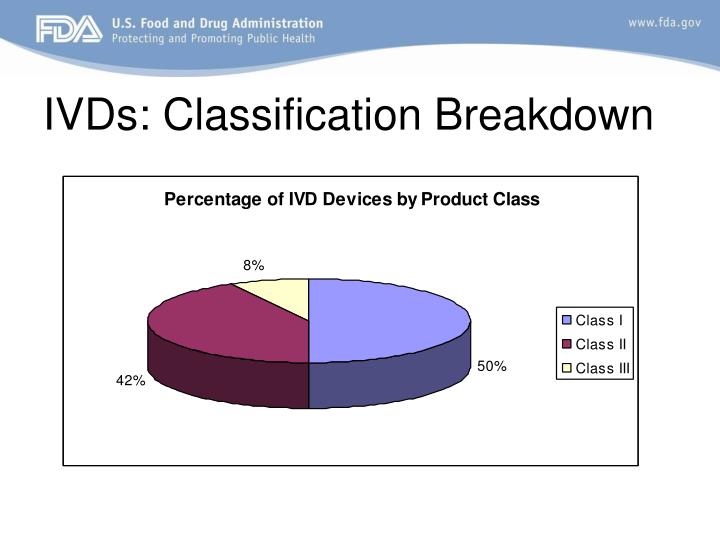 FDA U.S. Food and Drug Administration
Protecting and Promoting Public Health

www.fda.gov

IVDs: Classification Breakdown

Percentage of IVD Devices by Product Class

8%

42%

50%

Class I
Class II
Class III